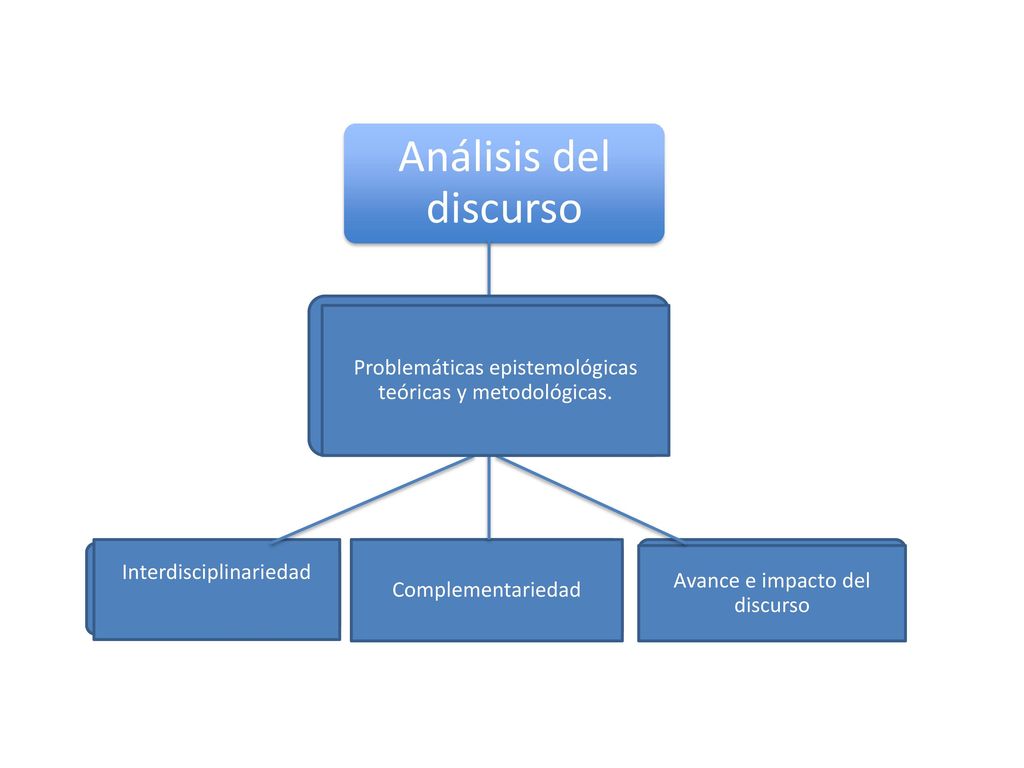 Análisis del discurso

Problemáticas epistemológicas teóricas y metodológicas.

Interdisciplinariedad

Complementariedad

Avance e impacto del discurso